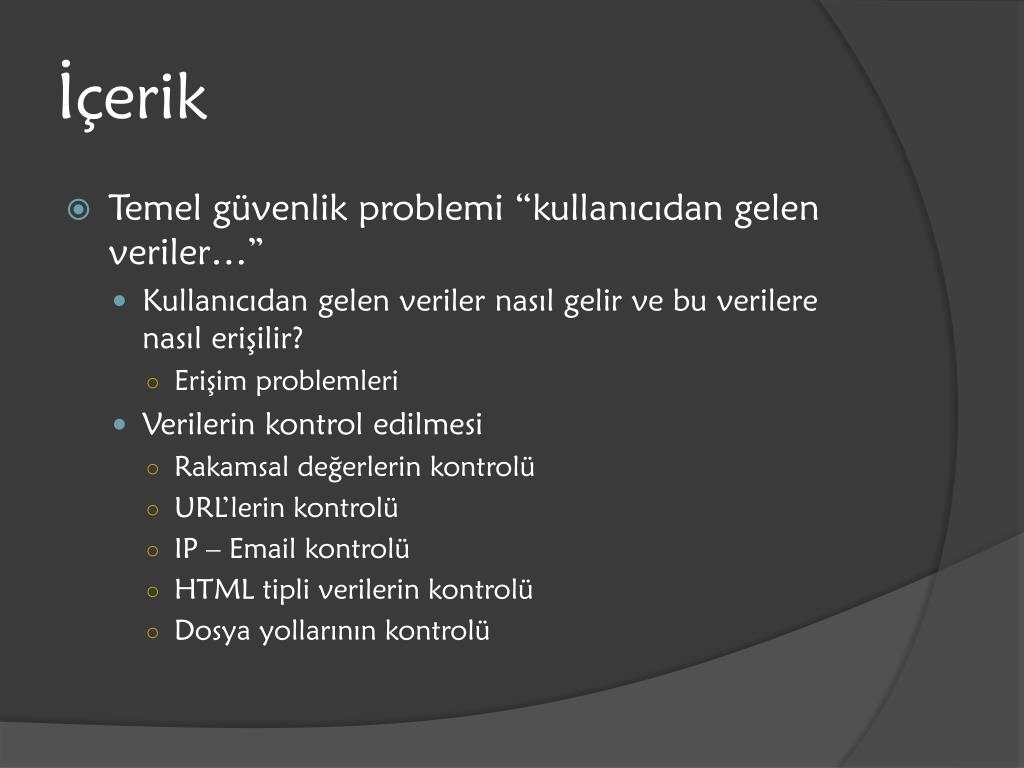 İçerik

Temel güvenlik problemi “kullanıcıdan gelen veriler…”

Kullanıcıdan gelen veriler nasıl gelir ve bu verilere nasıl erişilir?

Erişim problemleri

Verilerin kontrol edilmesi

Rakamsal değerlerin kontrolü

URL’lerin kontrolü

IP – Email kontrolü

HTML tipli verilerin kontrolü

Dosya yollarının kontrolü